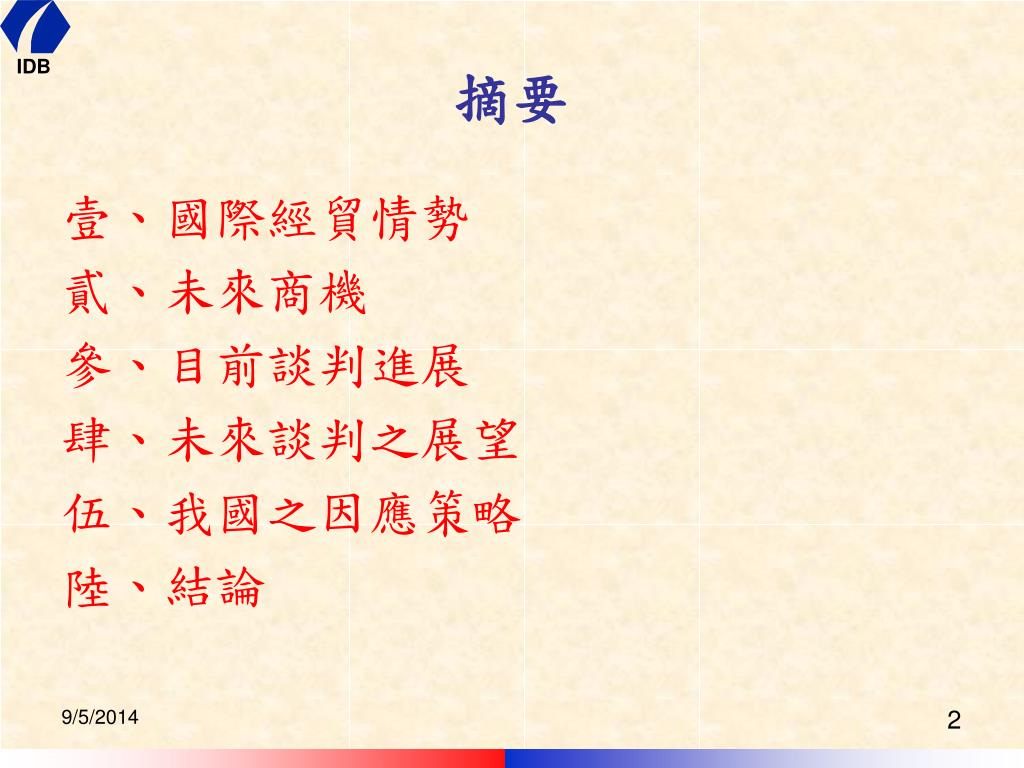 IDB

摘要

壹、國際經貿情勢
貳、未來商機
參、目前談判進展
肆、未來談判之展望
伍、我國之因應策略
陸、結論

9/5/2014

2